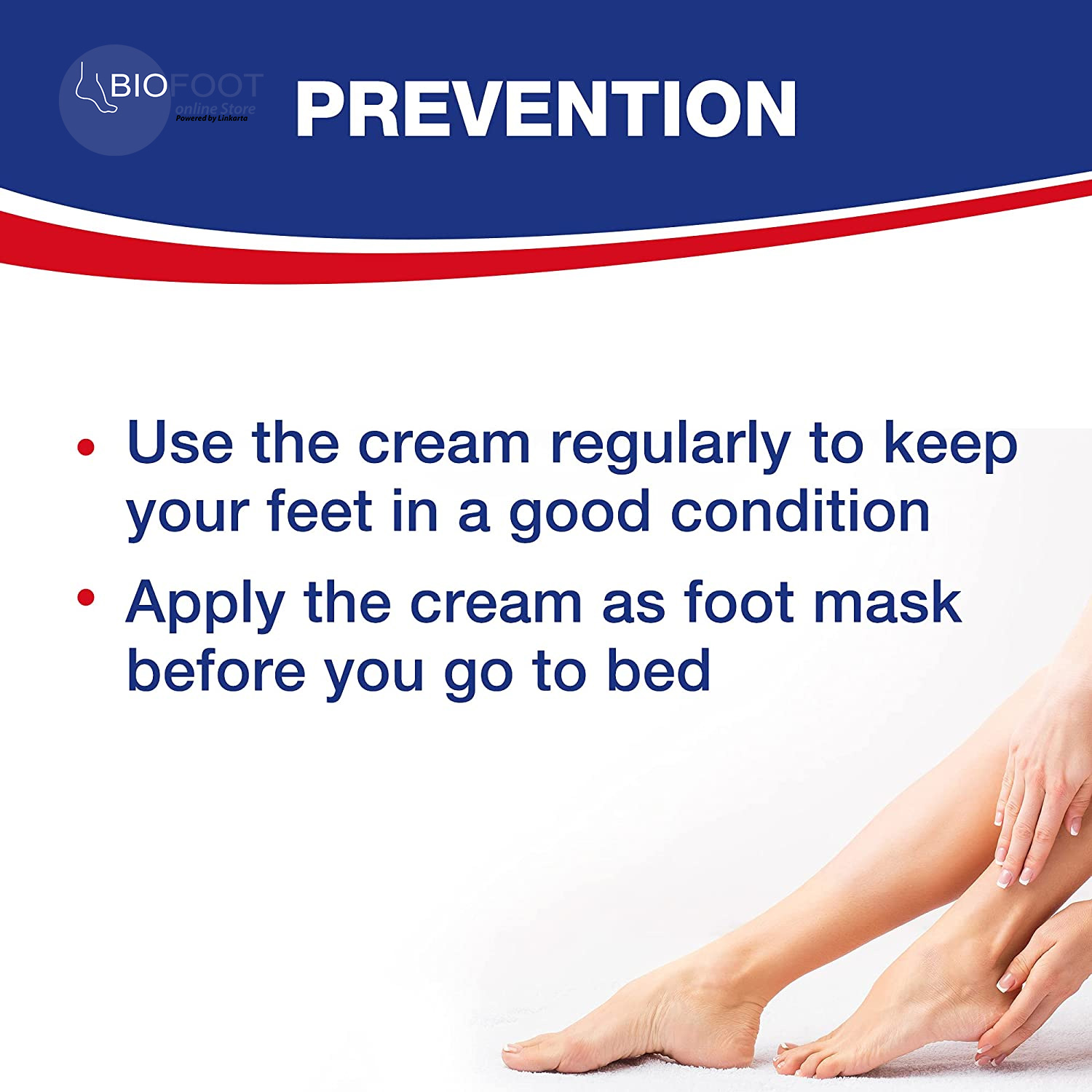 BIOFOOT
online Store
Powered by Linkarta

PREVENTION

• Use the cream regularly to keep your feet in a good condition

• Apply the cream as foot mask before you go to bed